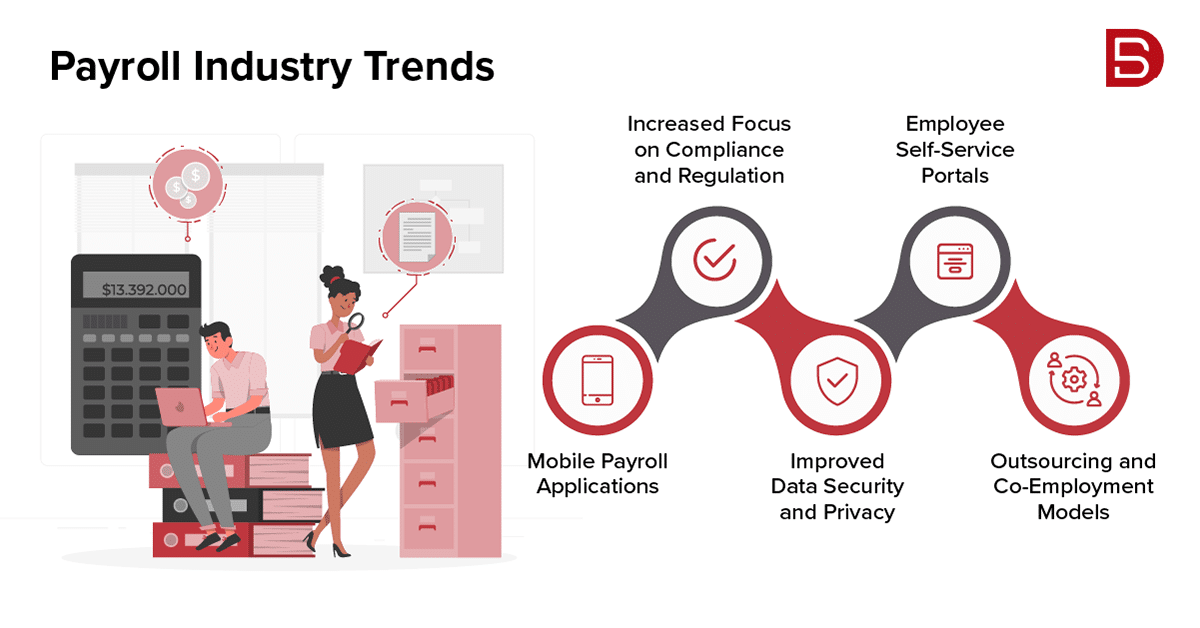 Payroll Industry Trends

$13.392.000

Increased Focus on Compliance and Regulation

Employee Self-Service Portals

Mobile Payroll Applications

Improved Data Security and Privacy

Outsourcing and Co-Employment Models